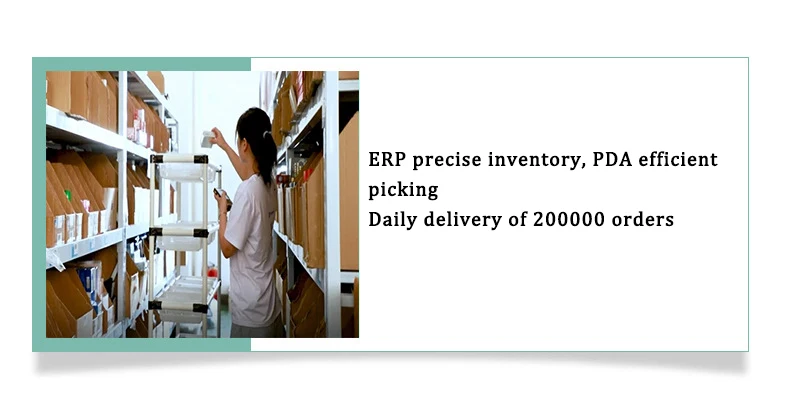 ERP precise inventory, PDA efficient picking
Daily delivery of 200000 orders